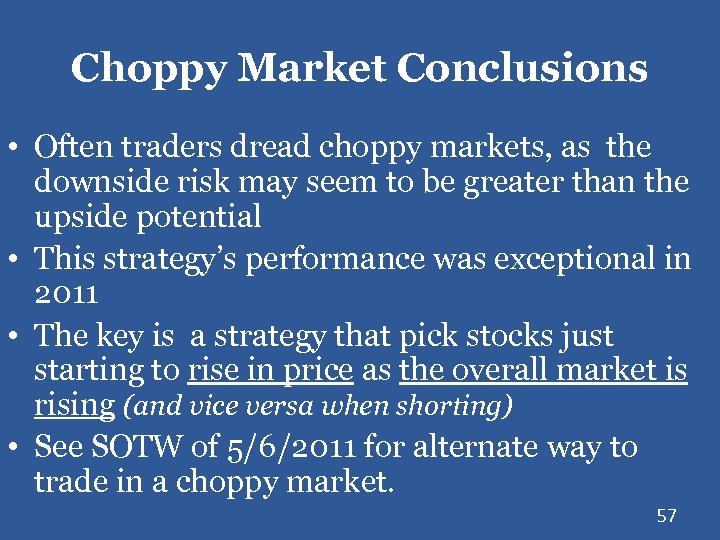 Choppy Market Conclusions

• Often traders dread choppy markets, as the downside risk may seem to be greater than the upside potential

• This strategy's performance was exceptional in 2011

• The key is a strategy that pick stocks just starting to rise in price as the overall market is rising (and vice versa when shorting)

• See SOTW of 5/6/2011 for alternate way to trade in a choppy market.

57